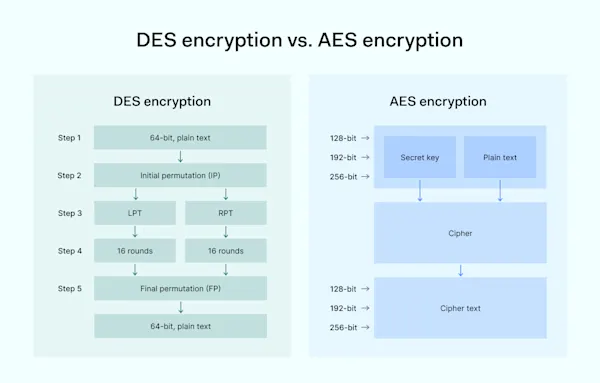 DES encryption vs. AES encryption

DES encryption

Step 1
64-bit, plain text

Step 2
Initial permutation (IP)

Step 3
LPT
RPT

Step 4
16 rounds
16 rounds

Step 5
Final permutation (FP)

64-bit, plain text

AES encryption

128-bit →
192-bit →
256-bit →

Secret key
Plain text

Cipher

128-bit →
192-bit →
256-bit →

Cipher text